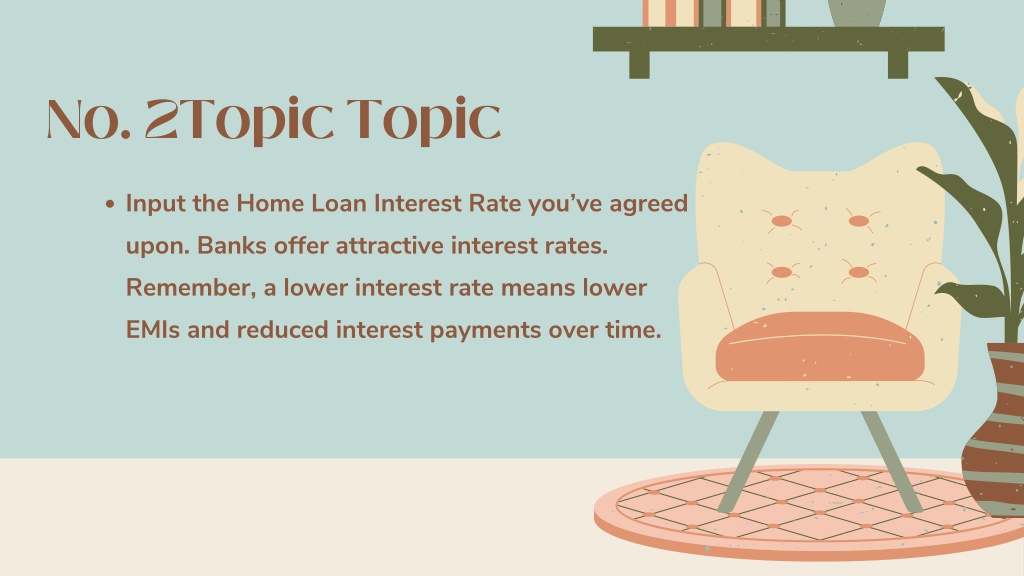 No. 2Topic Topic

• Input the Home Loan Interest Rate you've agreed upon. Banks offer attractive interest rates. Remember, a lower interest rate means lower EMIs and reduced interest payments over time.